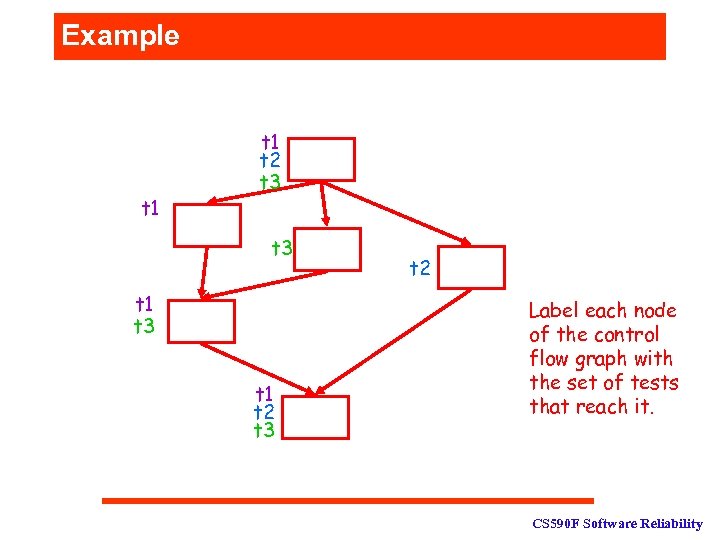 Example

t1
t2
t3

t1

t3

t2

t1
t3

t1
t2
t3

Label each node of the control flow graph with the set of tests that reach it.

CS590F Software Reliability